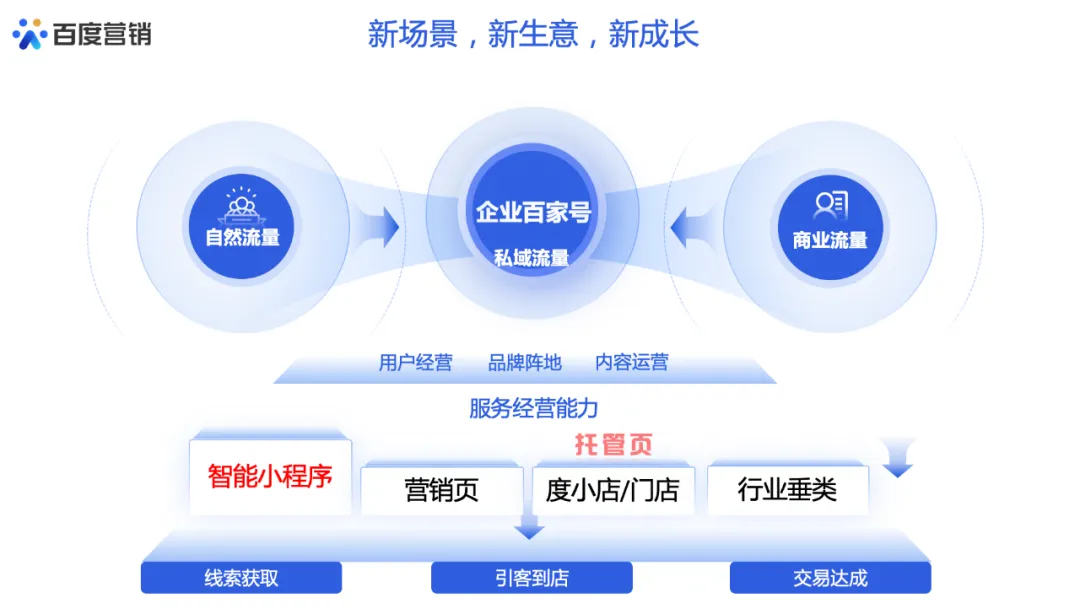 百度营销

新场景，新生意，新成长

自然流量

企业百家号
私域流量

商业流量

用户经营 品牌阵地 内容运营

服务经营能力

托管页

智能小程序

营销页

度小店/门店

行业垂类

线索获取

引客到店

交易达成